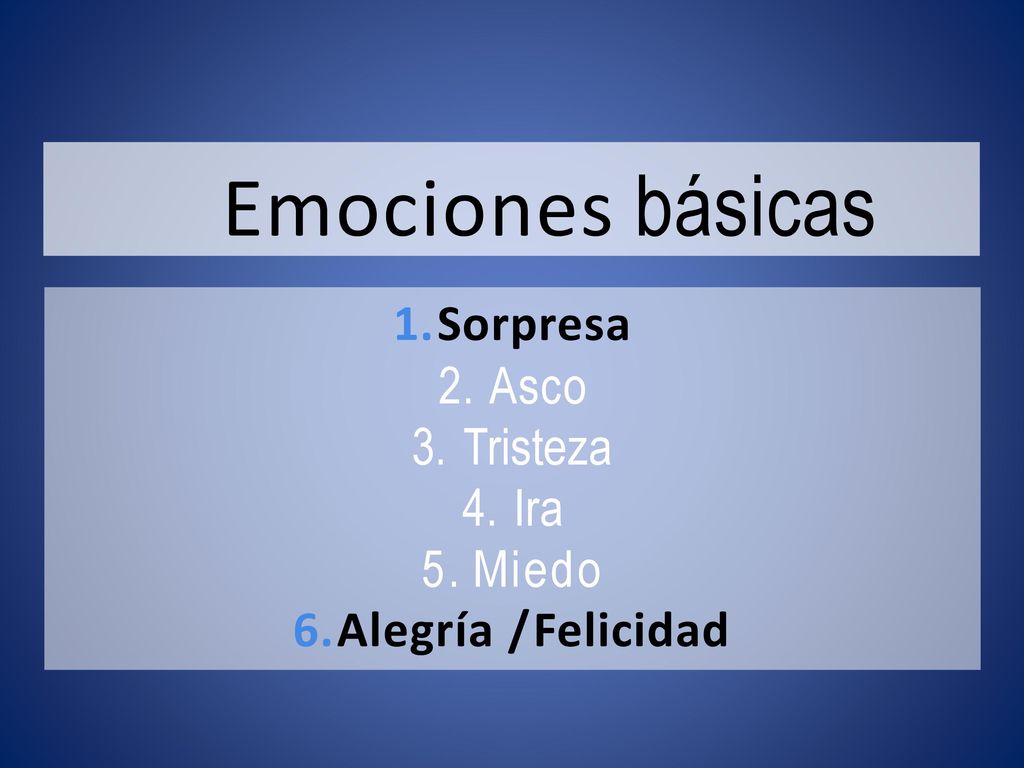 Emociones básicas

1. Sorpresa
2. Asco
3. Tristeza
4. Ira
5. Miedo
6. Alegría /Felicidad